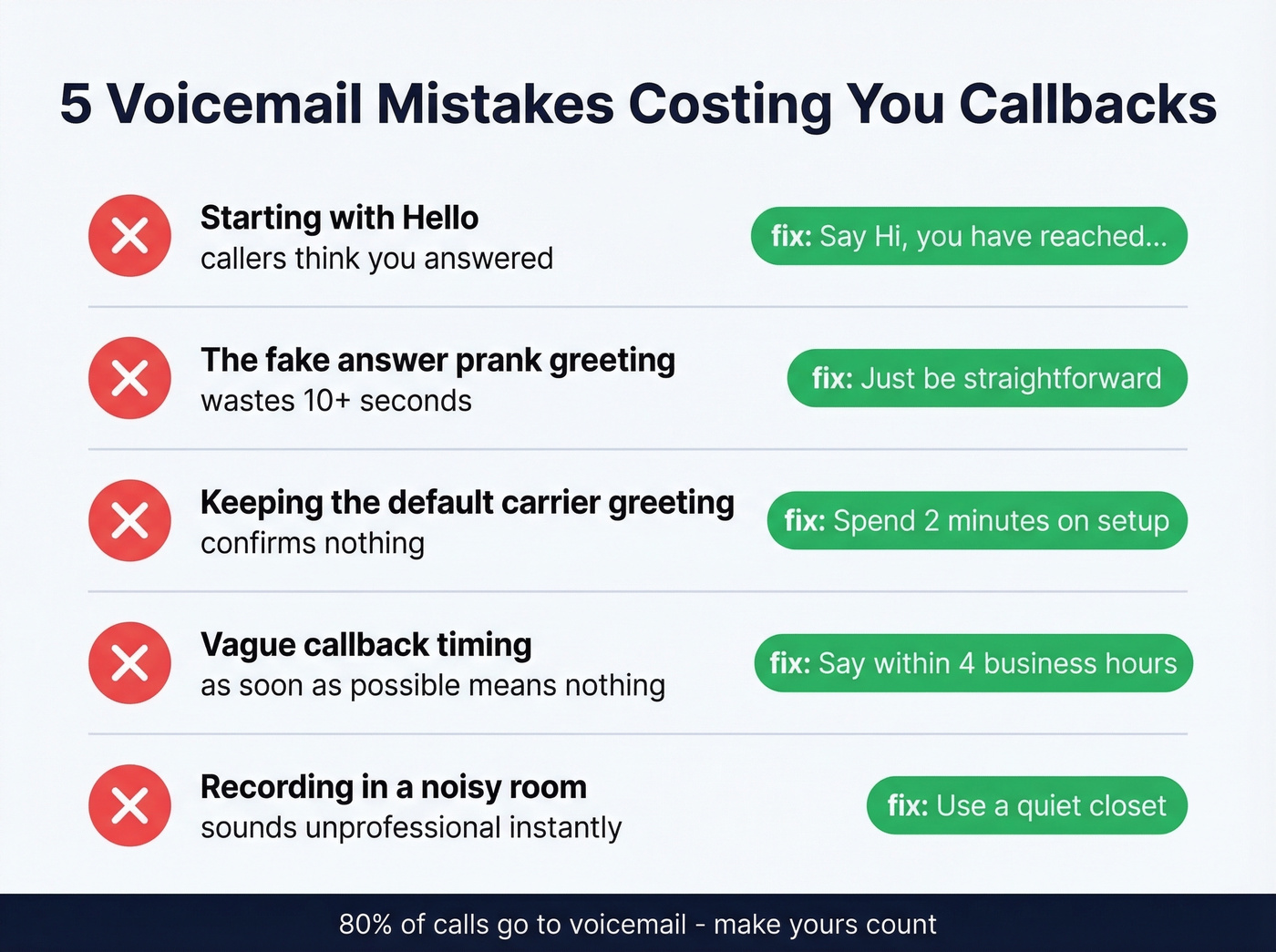 5 Voicemail Mistakes Costing You Callbacks

Starting with Hello
callers think you answered

fix: Say Hi, you have reached...

The fake answer prank greeting
wastes 10+ seconds

fix: Just be straightforward

Keeping the default carrier greeting
confirms nothing

fix: Spend 2 minutes on setup

Vague callback timing
as soon as possible means nothing

fix: Say within 4 business hours

Recording in a noisy room
sounds unprofessional instantly

fix: Use a quiet closet

80% of calls go to voicemail - make yours count